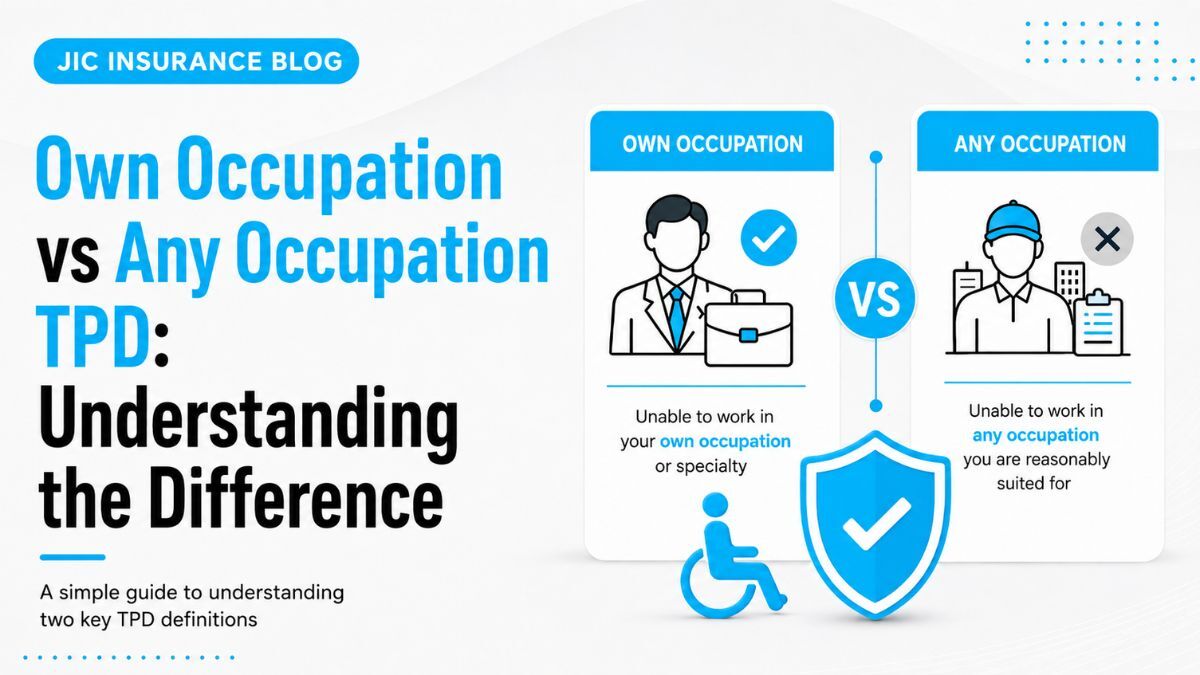 JIC INSURANCE BLOG

Own Occupation vs Any Occupation TPD: Understanding the Difference

A simple guide to understanding two key TPD definitions

OWN OCCUPATION

Unable to work in your own occupation or specialty

VS

ANY OCCUPATION

Unable to work in any occupation you are reasonably suited for